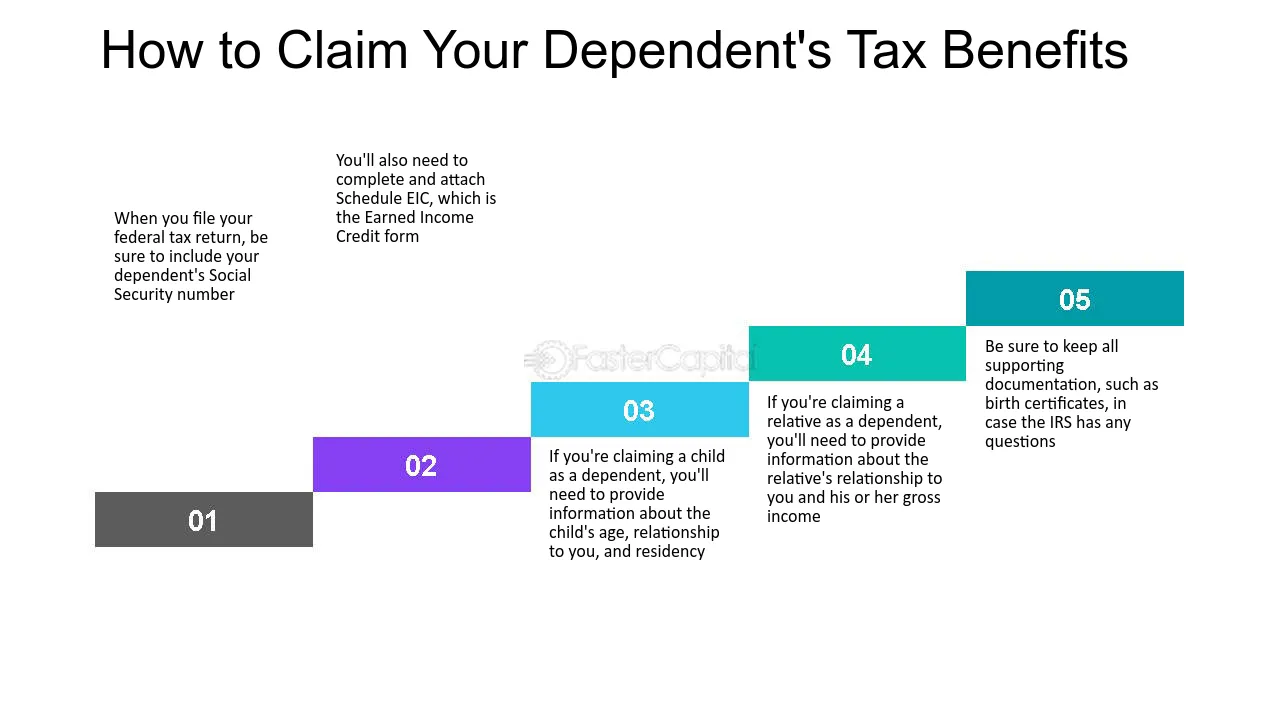 How to Claim Your Dependent's Tax Benefits

When you file your federal tax return, be sure to include your dependent's Social Security number

01

You'll also need to complete and attach Schedule EIC, which is the Earned Income Credit form

02

FasterCapital

03

If you're claiming a child as a dependent, you'll need to provide information about the child's age, relationship to you, and residency

04

If you're claiming a relative as a dependent, you'll need to provide information about the relative's relationship to you and his or her gross income

05

Be sure to keep all supporting documentation, such as birth certificates, in case the IRS has any questions